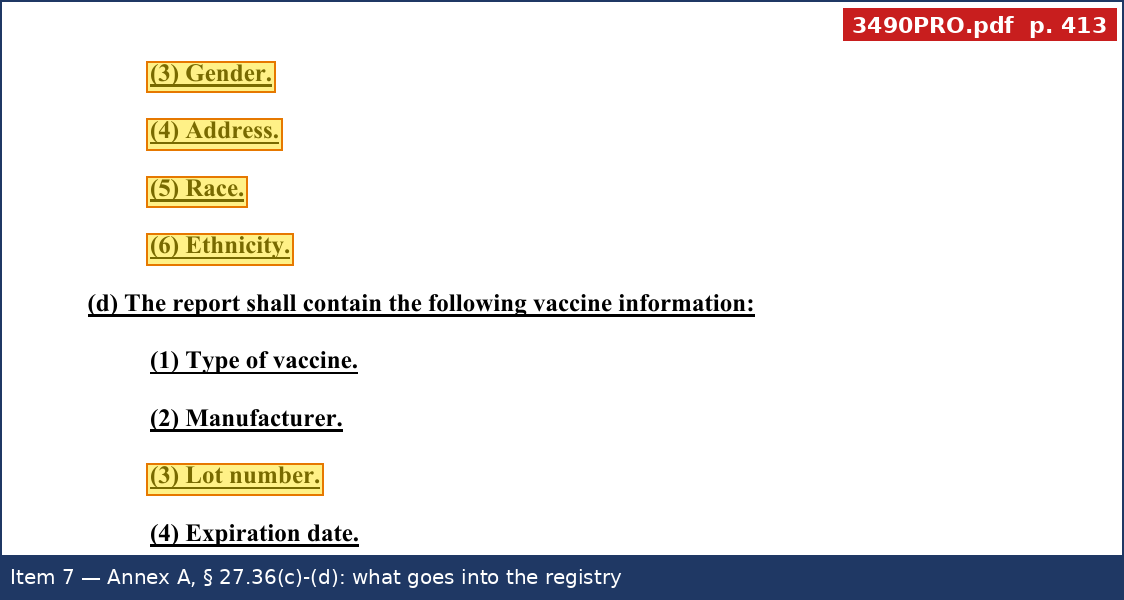 3490PRO.pdf p. 413

(3) Gender.

(4) Address.

(5) Race.

(6) Ethnicity.

(d) The report shall contain the following vaccine information:

(1) Type of vaccine.

(2) Manufacturer.

(3) Lot number.

(4) Expiration date.

Item 7 — Annex A, § 27.36(c)-(d): what goes into the registry